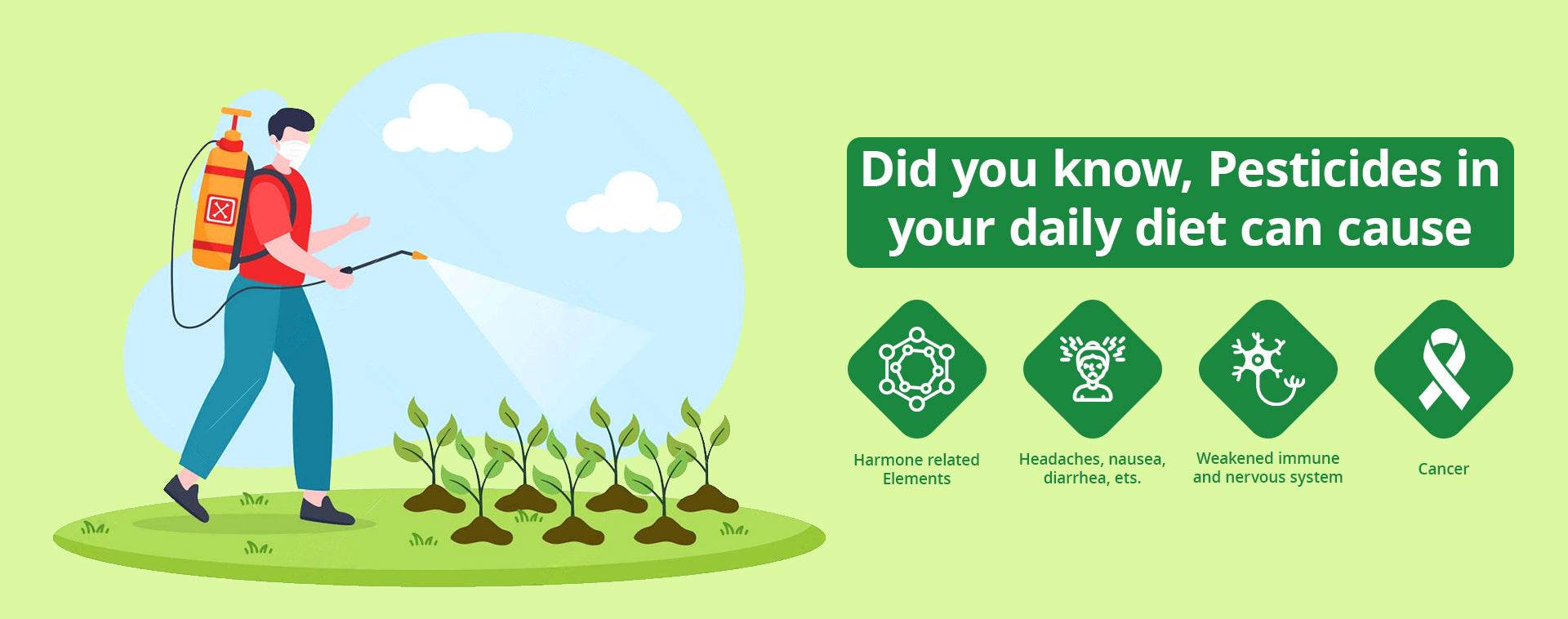 Did you know, Pesticides in your daily diet can cause

Harmone related Elements

Headaches, nausea, diarrhea, ets.

Weakened immune and nervous system

Cancer